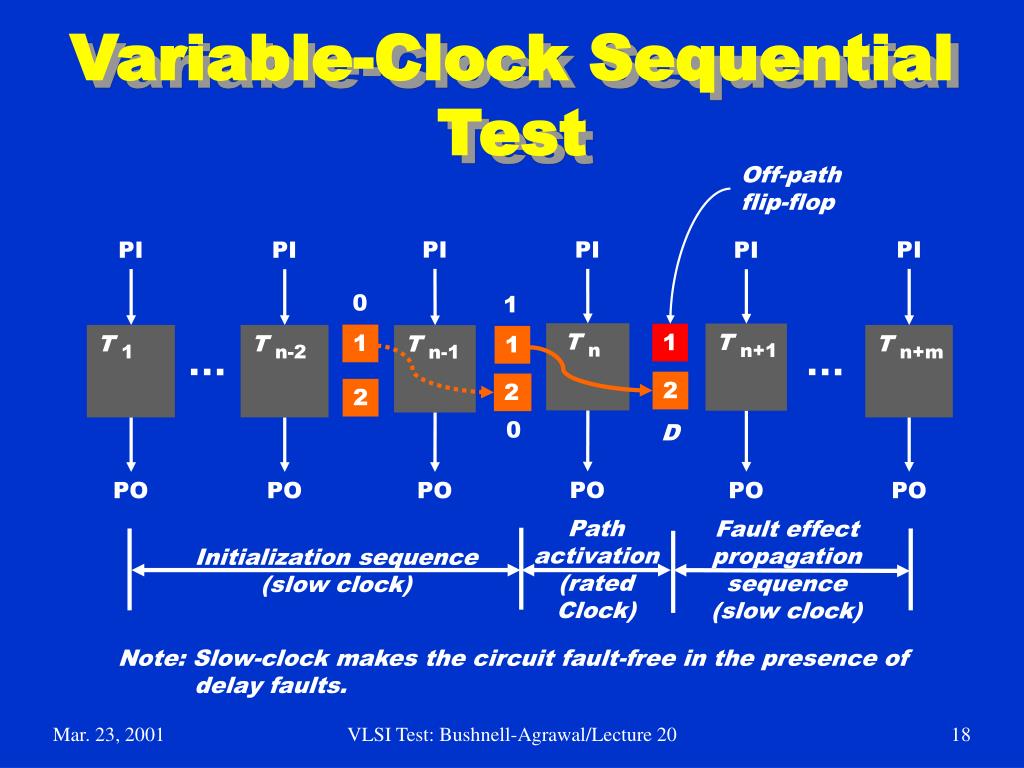 Variable-Clock Sequential Test

Off-path flip-flop

PI PI PI PI PI PI

0 1

$T_1$ … $T_{n-2}$ 1 2 $T_{n-1}$ 1 2 $T_n$ 1 2 $T_{n+1}$ … $T_{n+m}$

0 D

PO PO PO PO PO PO

Initialization sequence (slow clock)

Path activation (rated Clock)

Fault effect propagation sequence (slow clock)

Note: Slow-clock makes the circuit fault-free in the presence of delay faults.

Mar. 23, 2001 VLSI Test: Bushnell-Agrawal/Lecture 20 18